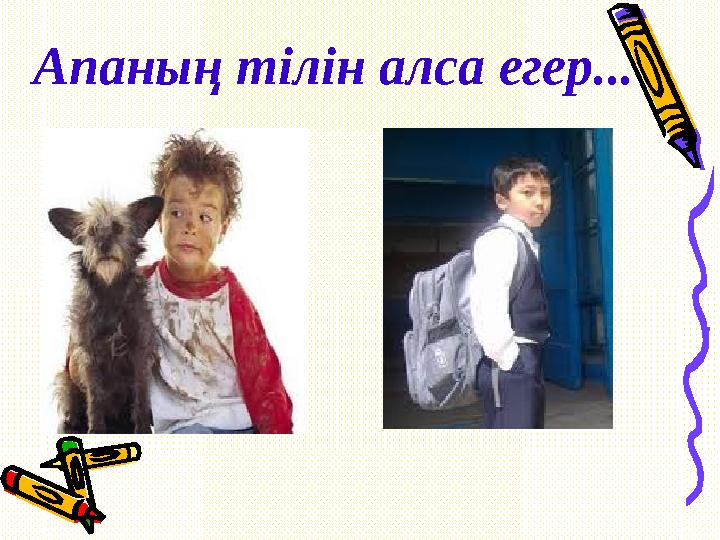 Апаның тілін алса егер...